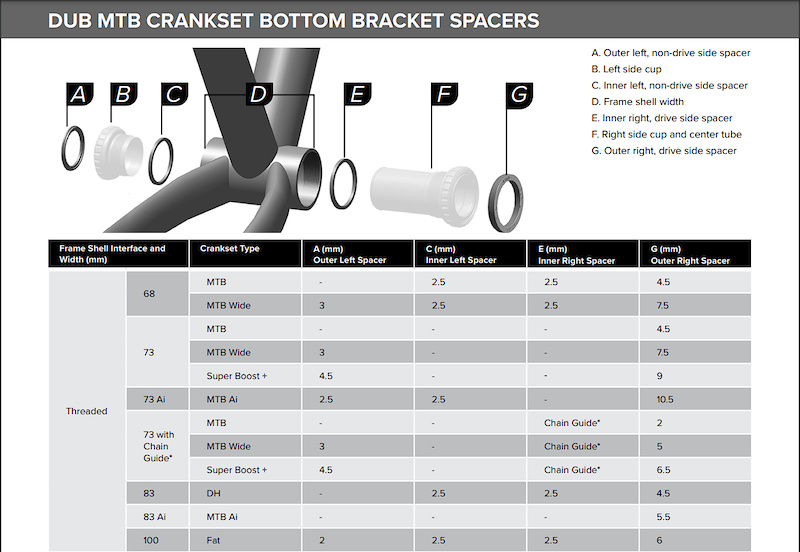 DUB MTB CRANKSET BOTTOM BRACKET SPACERS

A B C D E F G

A. Outer left, non-drive side spacer
B. Left side cup
C. Inner left, non-drive side spacer
D. Frame shell width
E. Inner right, drive side spacer
F. Right side cup and center tube
G. Outer right, drive side spacer

| Frame Shell Interface and Width (mm) | | Crankset Type | A (mm) Outer Left Spacer | C (mm) Inner Left Spacer | E (mm) Inner Right Spacer | G (mm) Outer Right Spacer |
|---|---|---|---|---|---|---|
| Threaded | 68 | MTB | - | 2.5 | 2.5 | 4.5 |
| | | MTB Wide | 3 | 2.5 | 2.5 | 7.5 |
| | 73 | MTB | - | - | - | 4.5 |
| | | MTB Wide | 3 | - | - | 7.5 |
| | | Super Boost + | 4.5 | - | - | 9 |
| | 73 Ai | MTB Ai | 2.5 | 2.5 | - | 10.5 |
| | 73 with Chain Guide* | MTB | - | - | Chain Guide* | 2 |
| | | MTB Wide | 3 | - | Chain Guide* | 5 |
| | | Super Boost + | 4.5 | - | Chain Guide* | 6.5 |
| | 83 | DH | - | 2.5 | 2.5 | 4.5 |
| | 83 Ai | MTB Ai | - | - | - | 5.5 |
| | 100 | Fat | 2 | 2.5 | 2.5 | 6 |